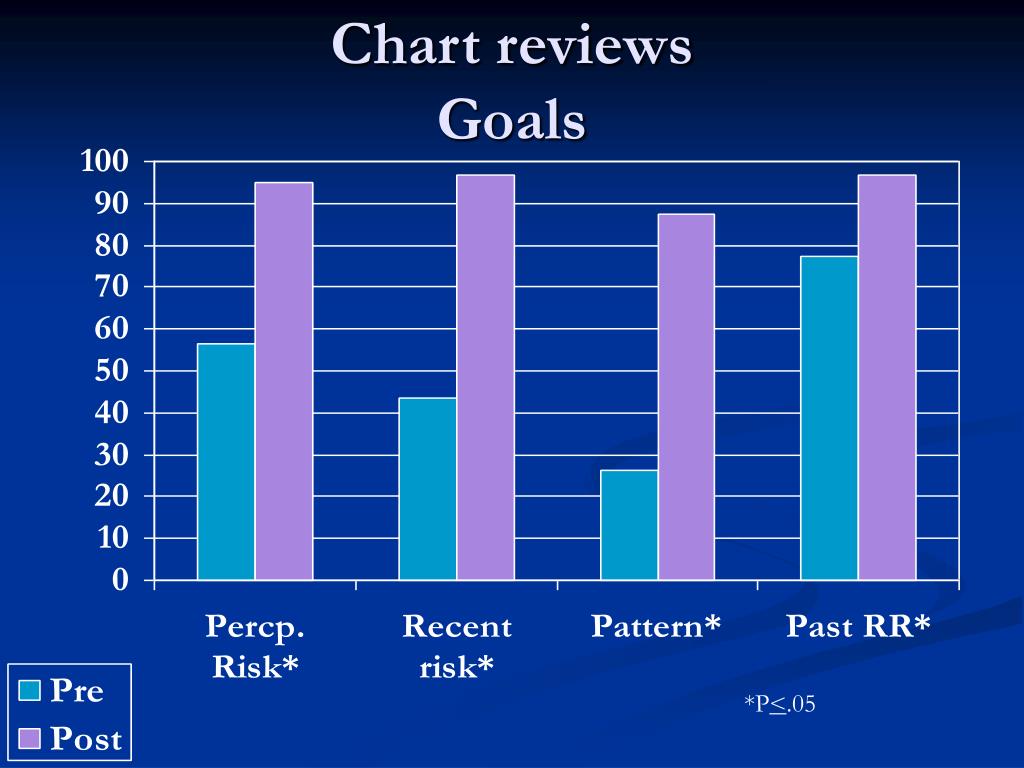 Chart reviews
Goals

100
90
80
70
60
50
40
30
20
10
0

Percp. Risk*
Recent risk*
Pattern*
Past RR*

Pre
Post

*P$\leq$.05